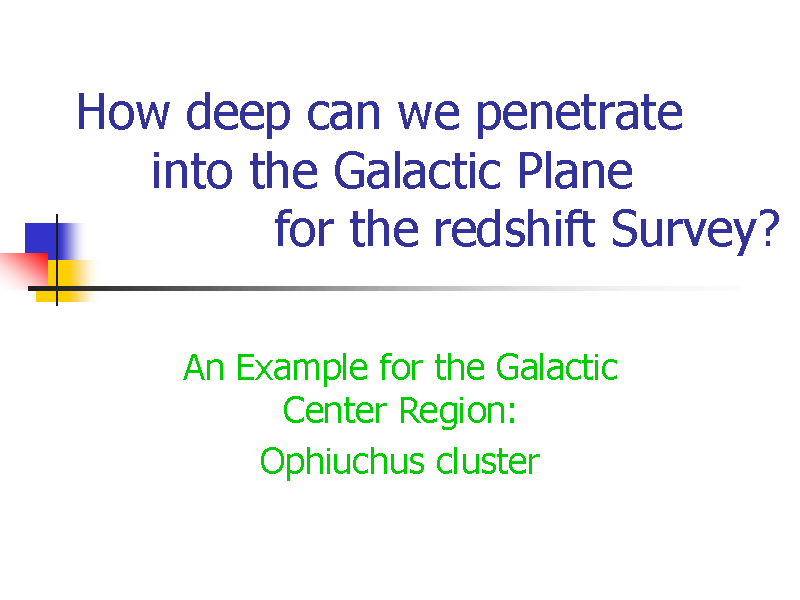 How deep can we penetrate into the Galactic Plane for the redshift Survey?

An Example for the Galactic Center Region:

Ophiuchus cluster